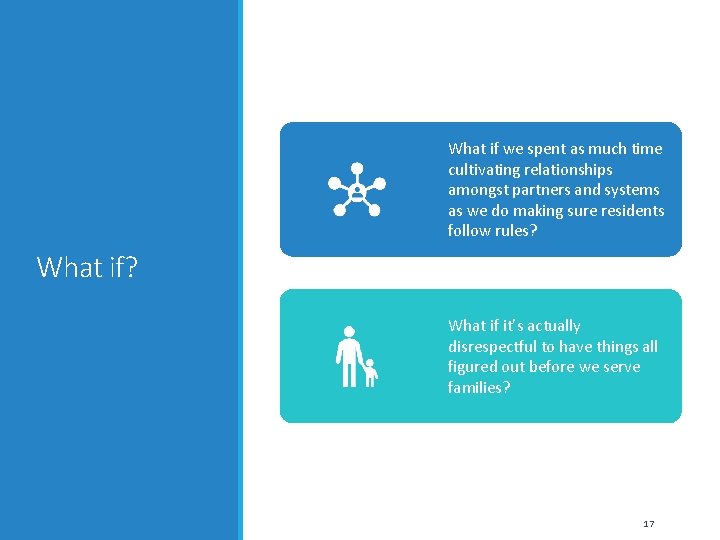 What if?

What if we spent as much time cultivating relationships amongst partners and systems as we do making sure residents follow rules?

What if it's actually disrespectful to have things all figured out before we serve families?

17